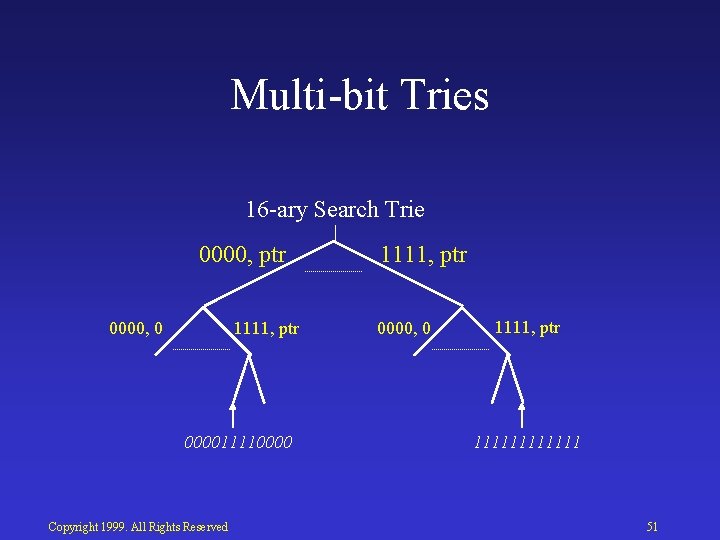 Multi-bit Tries

16-ary Search Trie

0000, ptr

1111, ptr

0000, 0

1111, ptr

0000, 0

1111, ptr

000011110000

111111111111

Copyright 1999. All Rights Reserved

51